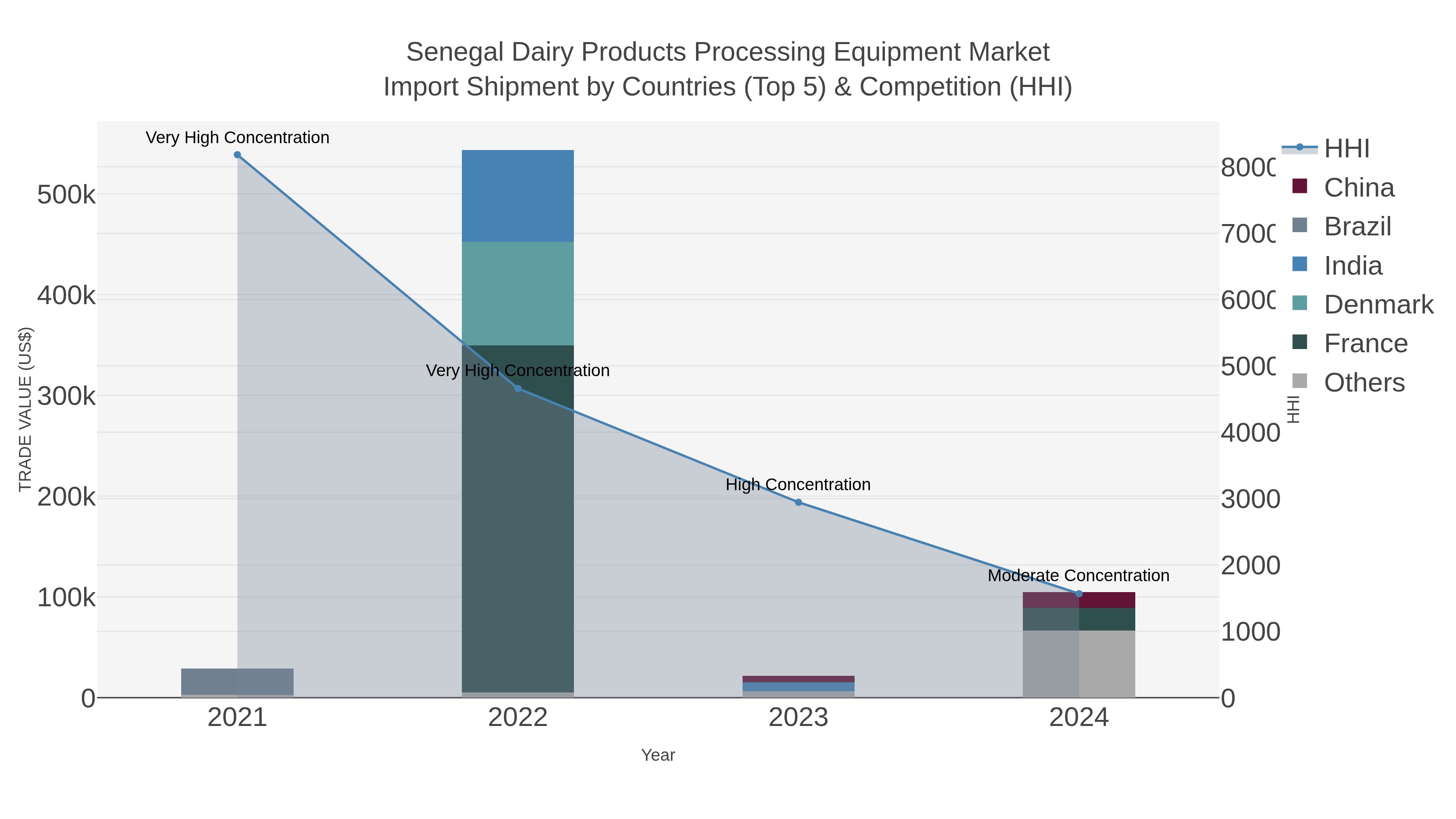 Senegal Dairy Products Processing Equipment Market
Import Shipment by Countries (Top 5) & Competition (HHI)

Very High Concentration
Very High Concentration
High Concentration
Moderate Concentration

TRADE VALUE (US$)
500k
400k
300k
200k
100k
0

8000
7000
6000
5000
4000
3000
2000
1000
0
HHI

2021
2022
2023
2024
Year

HHI
China
Brazil
India
Denmark
France
Others